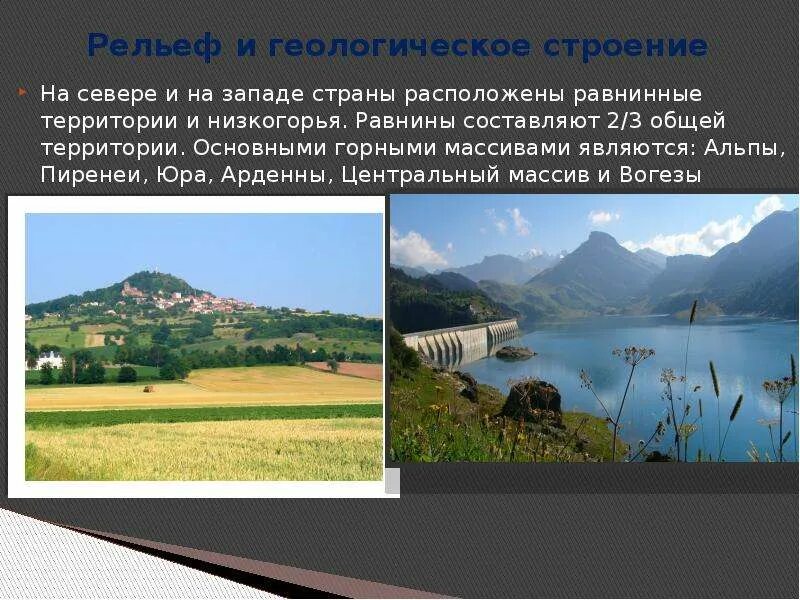 Рельеф и геологическое строение

На севере и на западе страны расположены равнинные территории и низкогорья. Равнины составляют 2/3 общей территории. Основными горными массивами являются: Альпы, Пиренеи, Юра, Арденны, Центральный массив и Вогезы